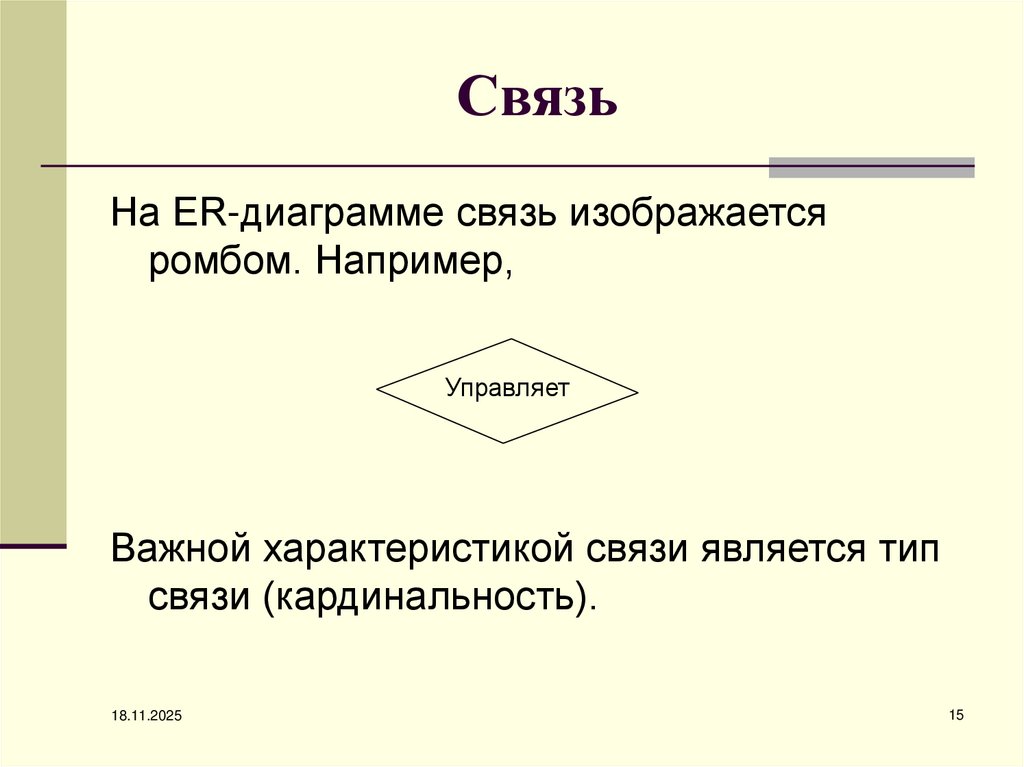 Связь

На ER-диаграмме связь изображается ромбом. Например,

Управляет

Важной характеристикой связи является тип связи (кардинальность).

18.11.2025

15